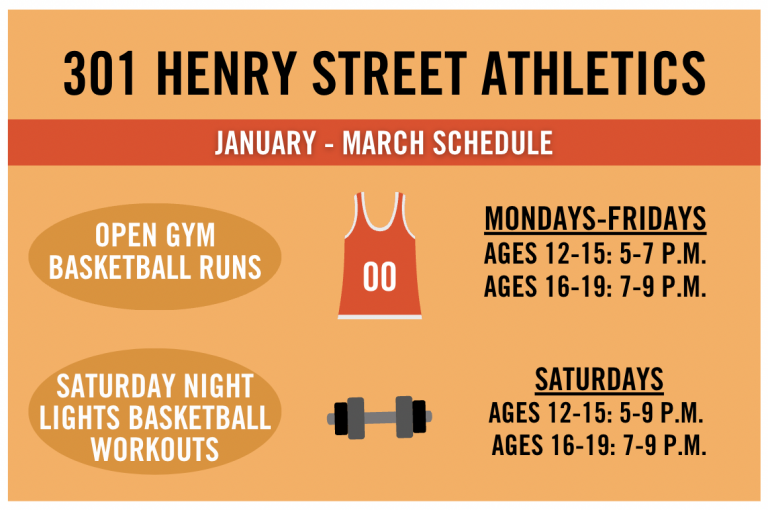 301 HENRY STREET ATHLETICS

JANUARY - MARCH SCHEDULE

OPEN GYM BASKETBALL RUNS

00

MONDAYS-FRIDAYS
AGES 12-15: 5-7 P.M.
AGES 16-19: 7-9 P.M.

SATURDAY NIGHT LIGHTS BASKETBALL WORKOUTS

SATURDAYS
AGES 12-15: 5-9 P.M.
AGES 16-19: 7-9 P.M.